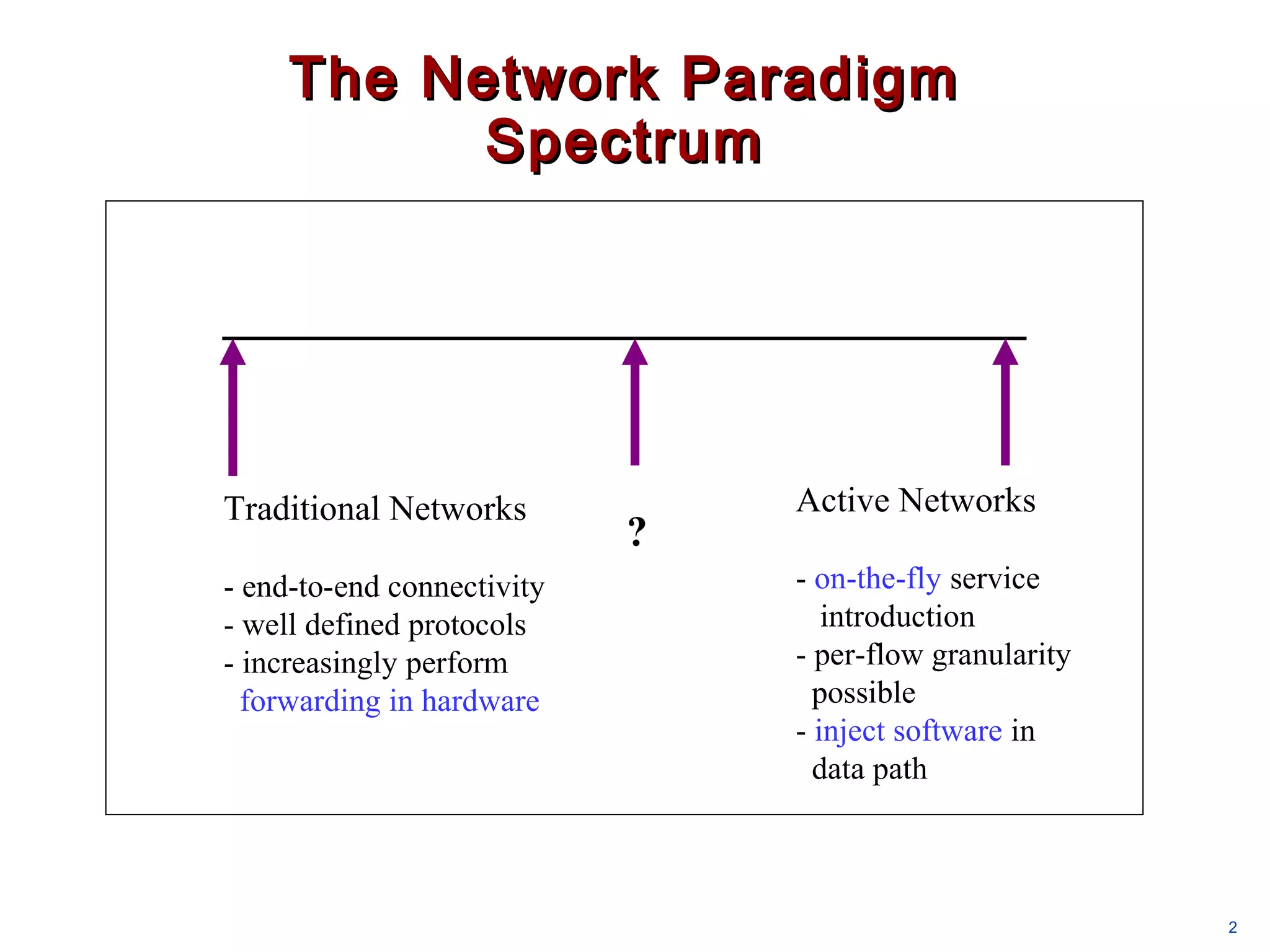 The Network Paradigm Spectrum

Traditional Networks

- end-to-end connectivity
- well defined protocols
- increasingly perform forwarding in hardware

?

Active Networks

- on-the-fly service introduction
- per-flow granularity possible
- inject software in data path

2